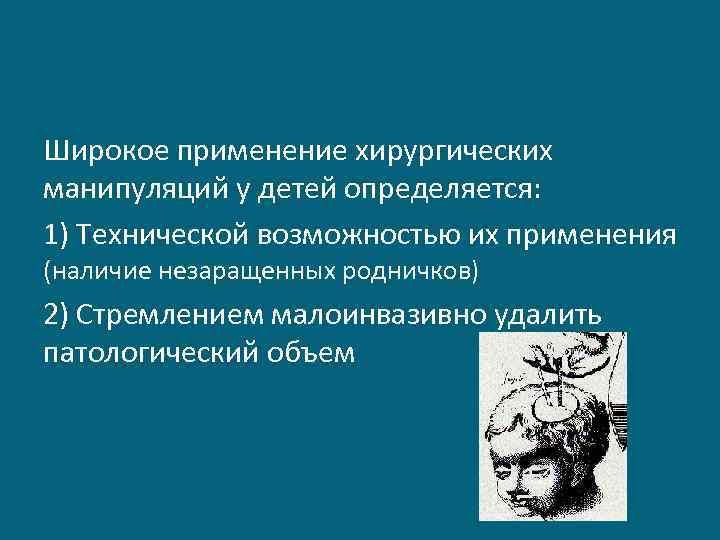 Широкое применение хирургических манипуляций у детей определяется:

1) Технической возможностью их применения (наличие незаращенных родничков)

2) Стремлением малоинвазивно удалить патологический объем